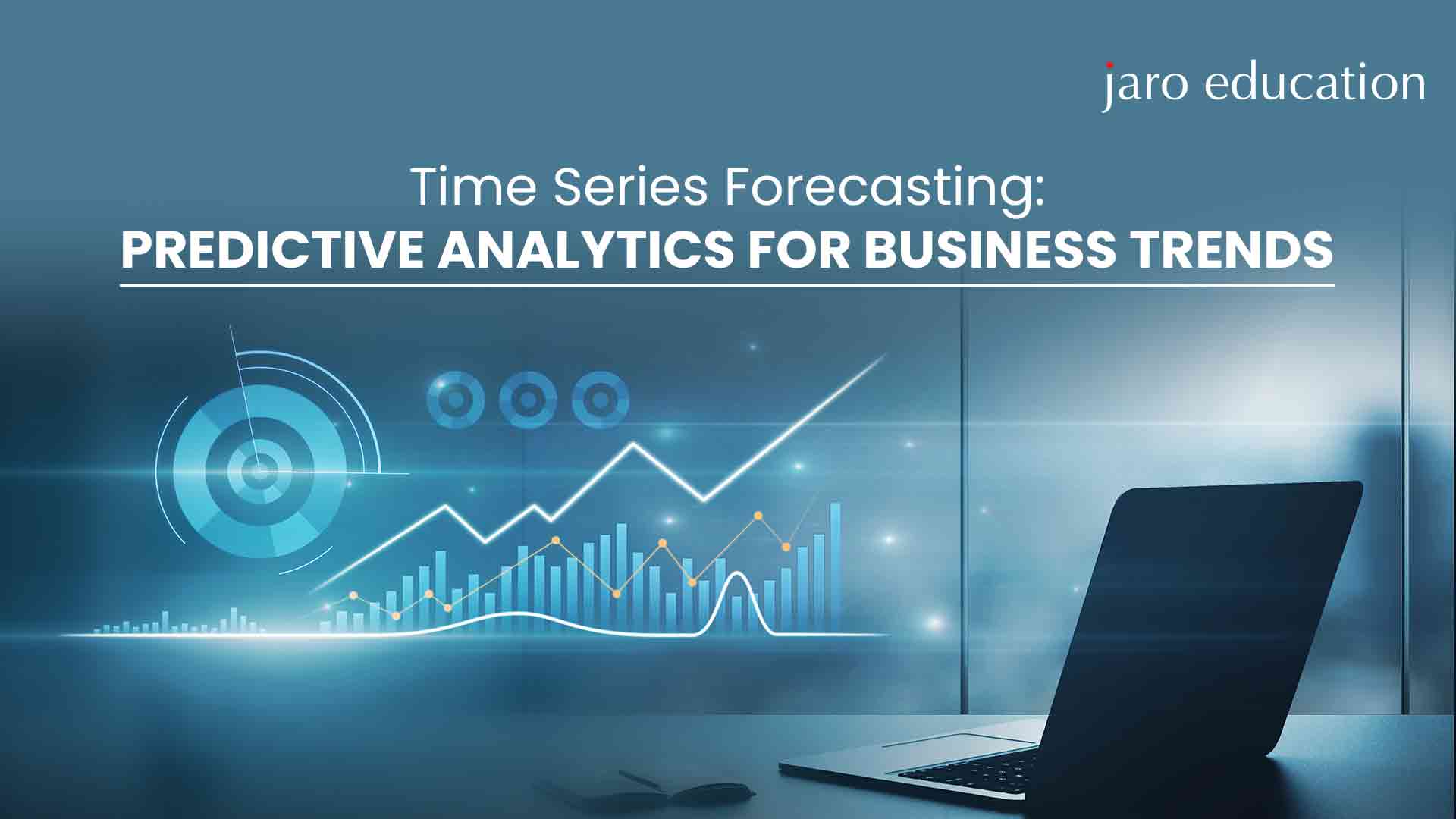 jaro education

Time Series Forecasting:
PREDICTIVE ANALYTICS FOR BUSINESS TRENDS